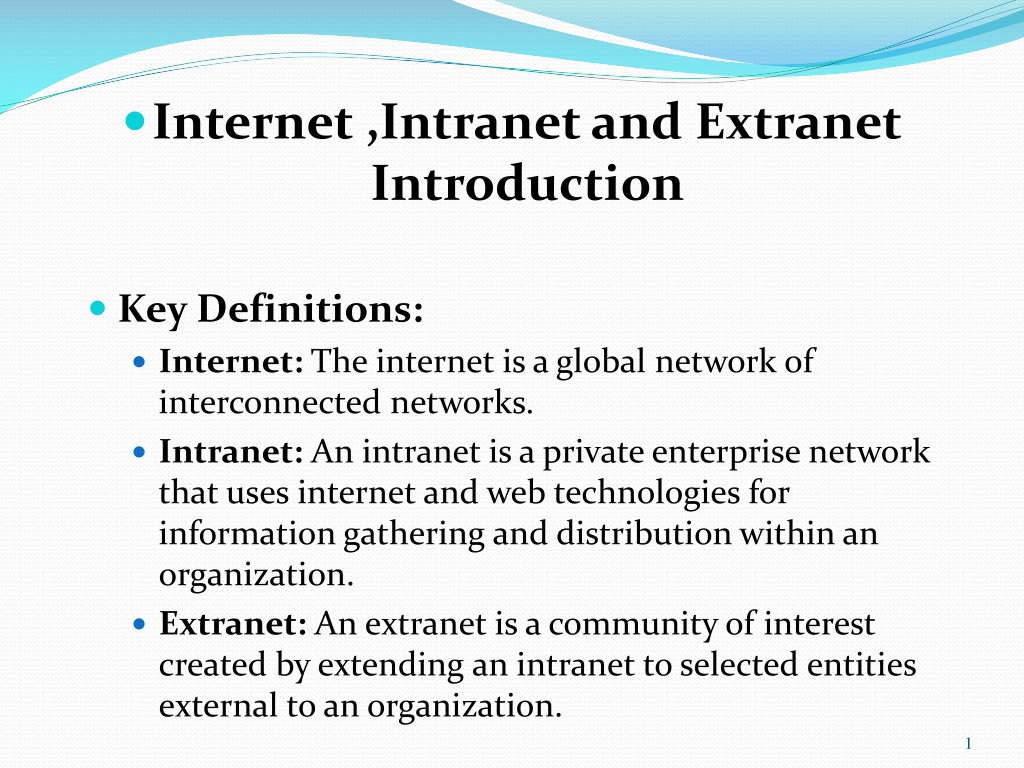 Internet ,Intranet and Extranet Introduction

Key Definitions:

Internet: The internet is a global network of interconnected networks.

Intranet: An intranet is a private enterprise network that uses internet and web technologies for information gathering and distribution within an organization.

Extranet: An extranet is a community of interest created by extending an intranet to selected entities external to an organization.

1